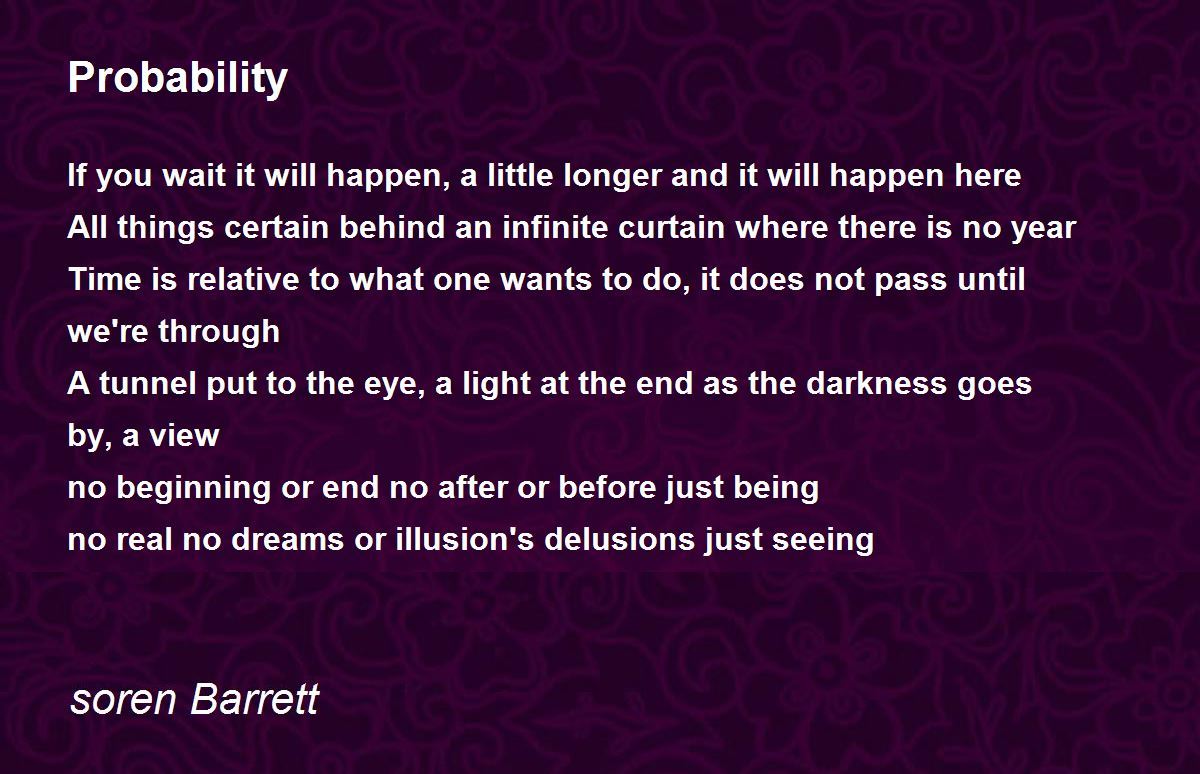 Probability

If you wait it will happen, a little longer and it will happen here
All things certain behind an infinite curtain where there is no year
Time is relative to what one wants to do, it does not pass until we're through
A tunnel put to the eye, a light at the end as the darkness goes by, a view
no beginning or end no after or before just being
no real no dreams or illusion's delusions just seeing

soren Barrett